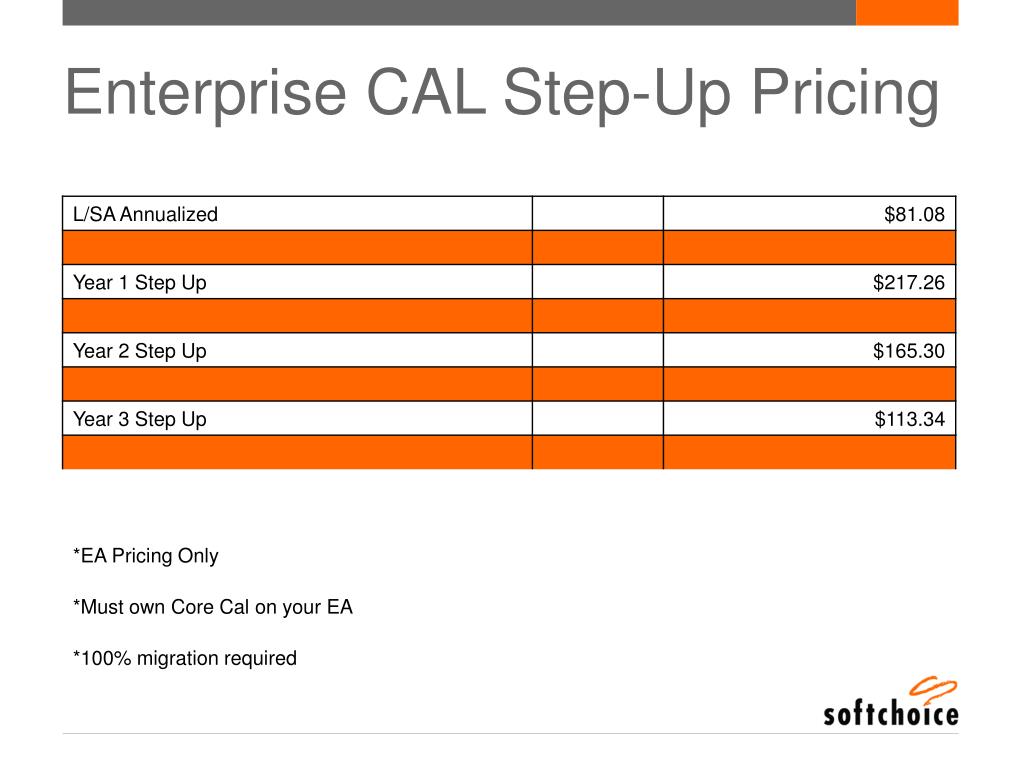 Enterprise CAL Step-Up Pricing

| L/SA Annualized | | $81.08 |
|---|---|---|
| | | |
| Year 1 Step Up | | $217.26 |
| | | |
| Year 2 Step Up | | $165.30 |
| | | |
| Year 3 Step Up | | $113.34 |
| | | |

*EA Pricing Only

*Must own Core Cal on your EA

*100% migration required

softchoice